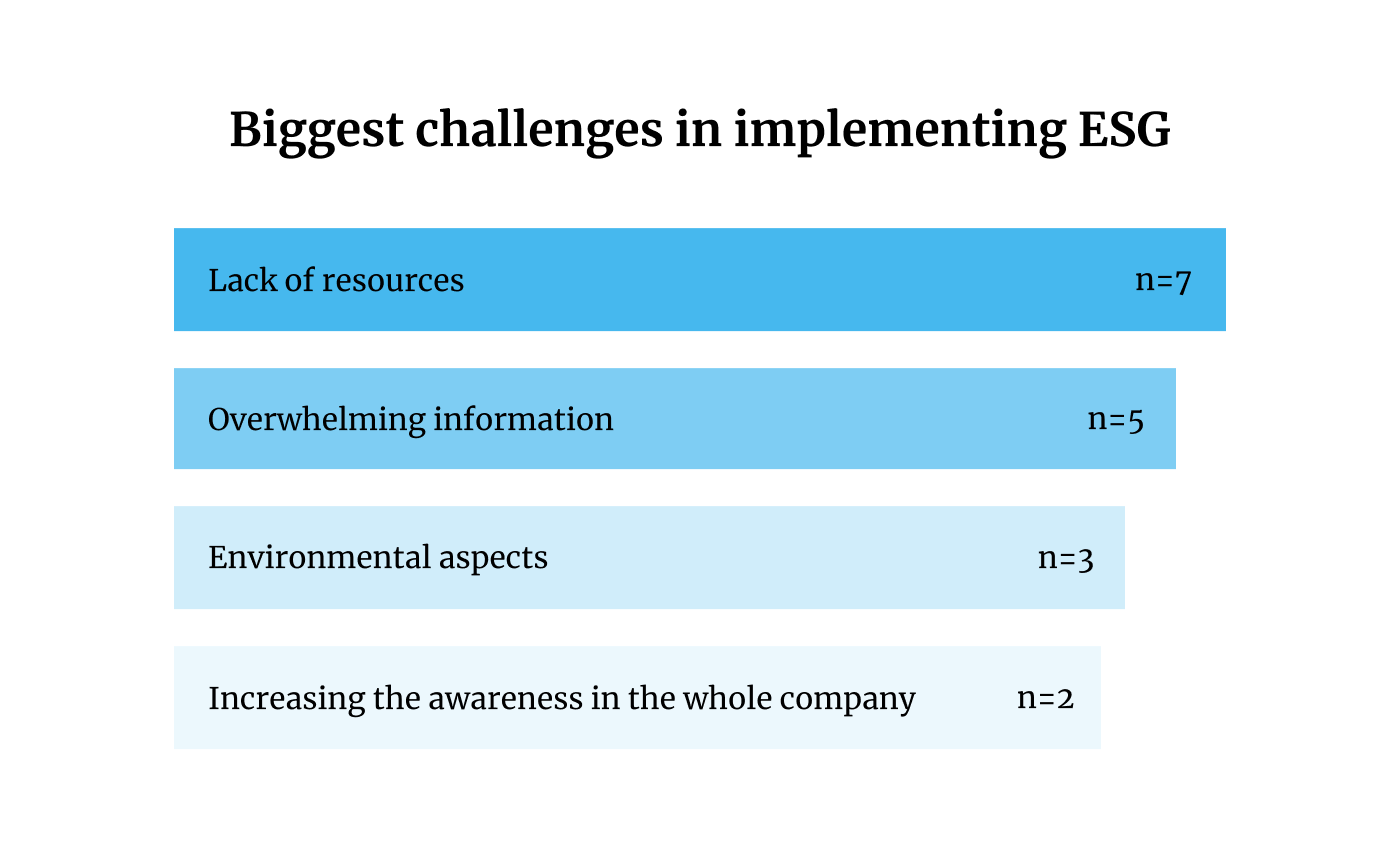 Biggest challenges in implementing ESG

Lack of resources n=7

Overwhelming information n=5

Environmental aspects n=3

Increasing the awareness in the whole company n=2